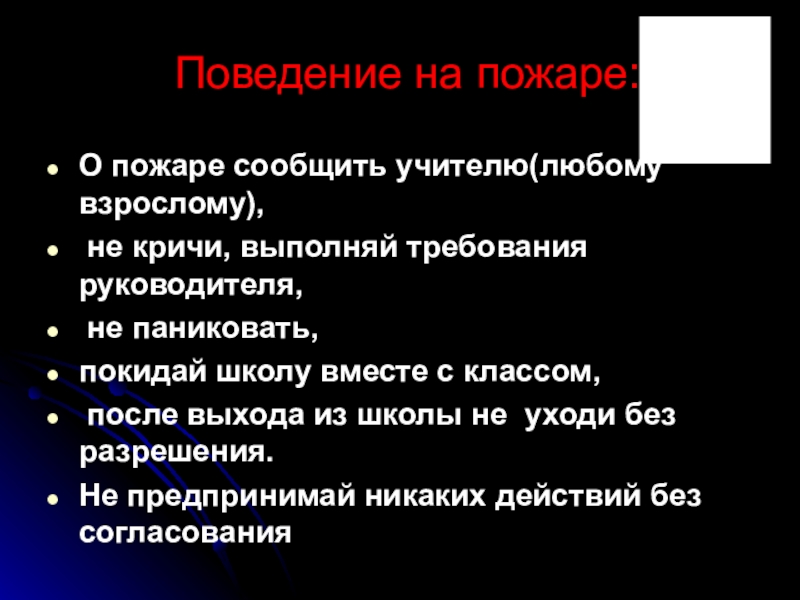 Поведение на пожаре:

- О пожаре сообщить учителю(любому взрослому),
- не кричи, выполняй требования руководителя,
- не паниковать,
- покидай школу вместе с классом,
- после выхода из школы не уходи без разрешения.
- Не предпринимай никаких действий без согласования